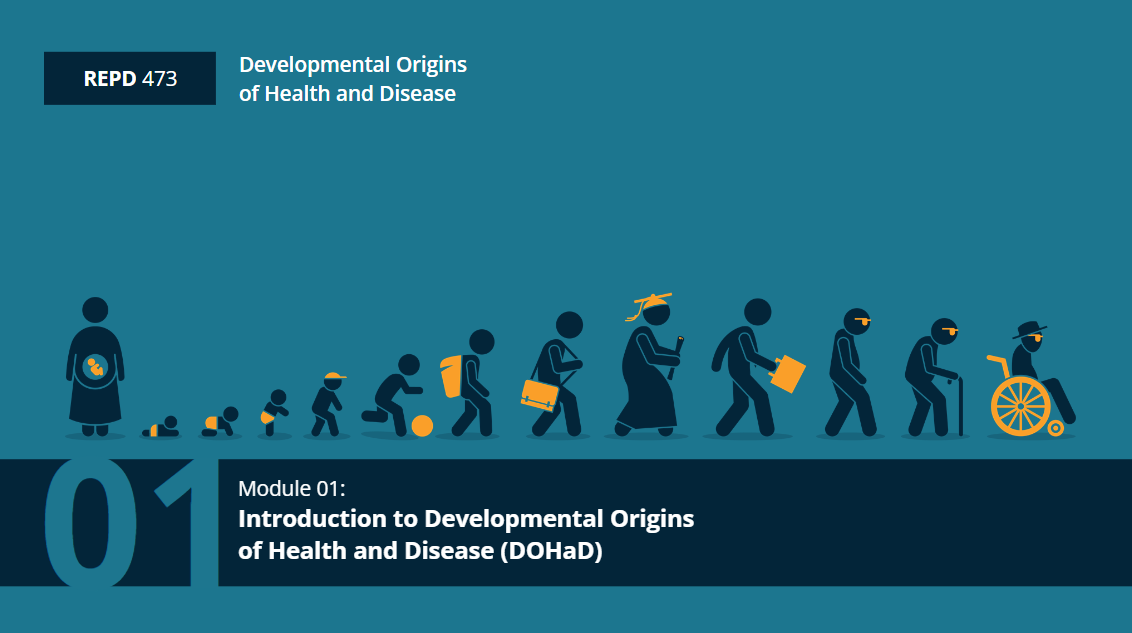 REPD 473

Developmental Origins of Health and Disease

01

Module 01:
Introduction to Developmental Origins of Health and Disease (DOHaD)